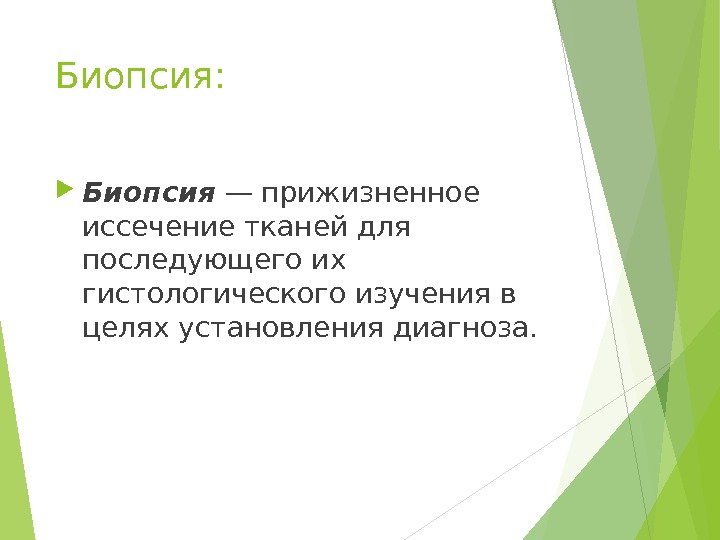 Биопсия:

Биопсия — прижизненное иссечение тканей для последующего их гистологического изучения в целях установления диагноза.